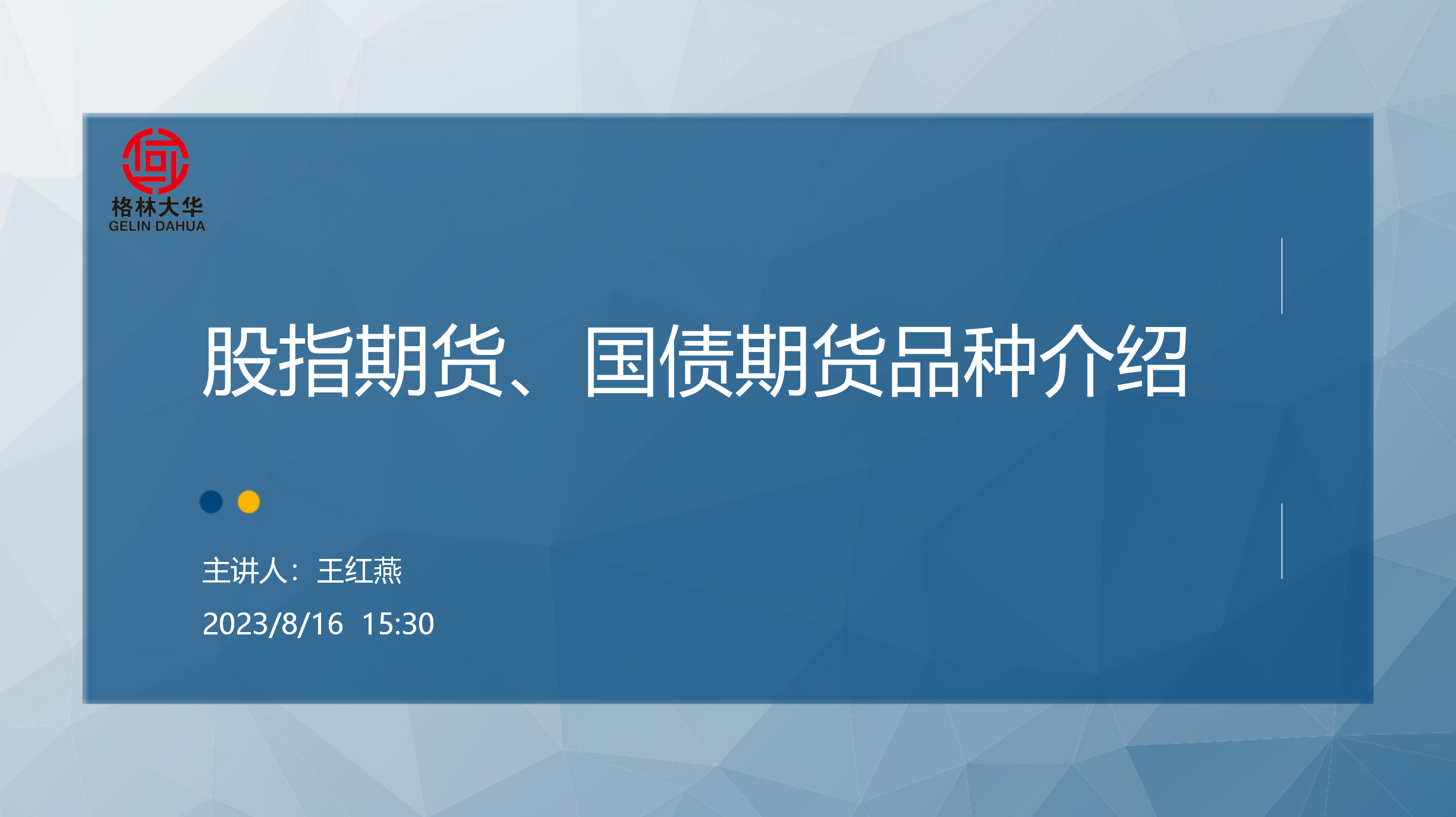 格林大华
GELIN DAHUA

股指期货、国债期货品种介绍

主讲人：王红燕
2023/8/16 15:30